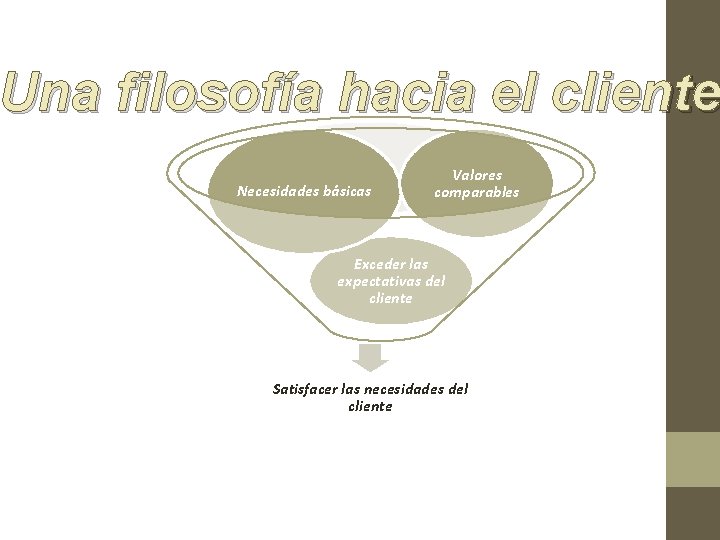 Una filosofía hacia el cliente

Necesidades básicas

Valores comparables

Exceder las expectativas del cliente

Satisfacer las necesidades del cliente